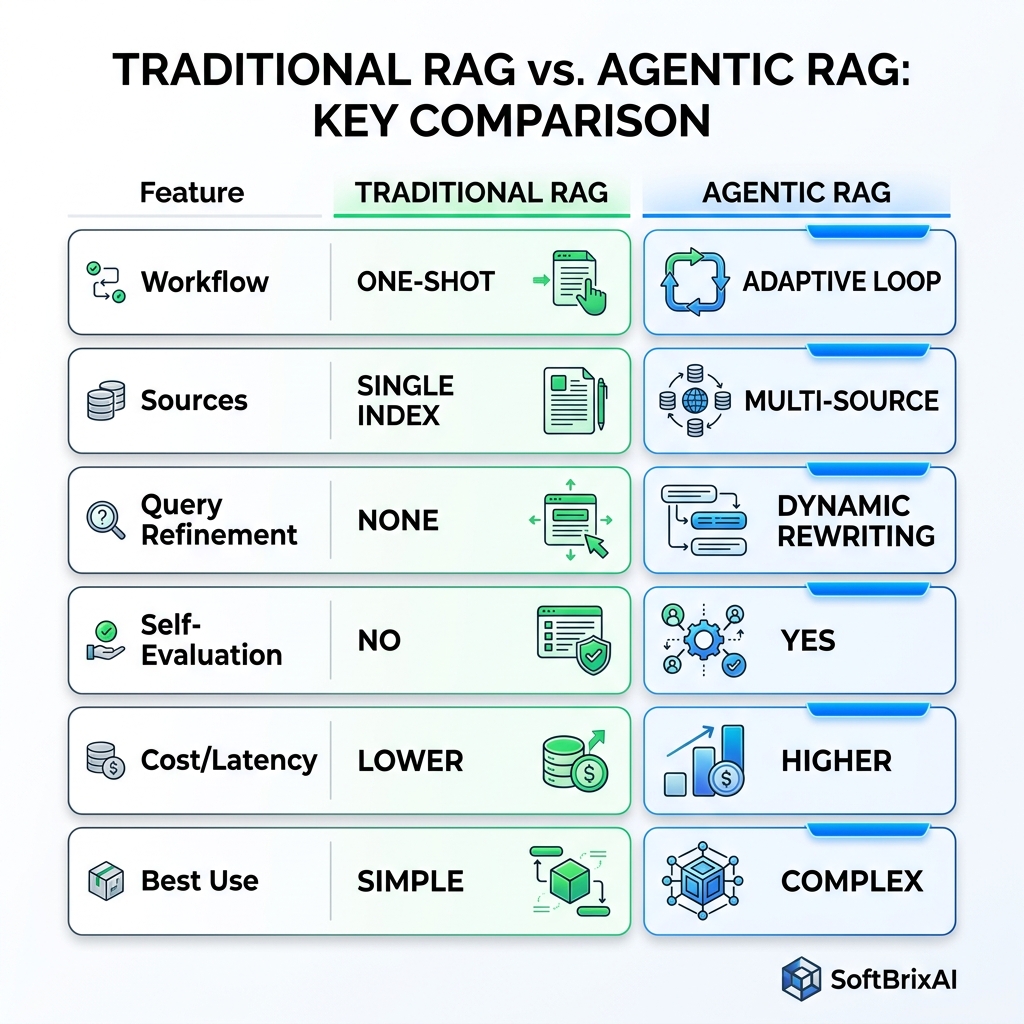 TRADITIONAL RAG vs. AGENTIC RAG: KEY COMPARISON

| Feature | TRADITIONAL RAG | AGENTIC RAG |
|---|---|---|
| Workflow | ONE-SHOT | ADAPTIVE LOOP |
| Sources | SINGLE INDEX | MULTI-SOURCE |
| Query Refinement | NONE | DYNAMIC REWRITING |
| Self-Evaluation | NO | YES |
| Cost/Latency | LOWER | HIGHER |
| Best Use | SIMPLE | COMPLEX |

SoftBrixAI